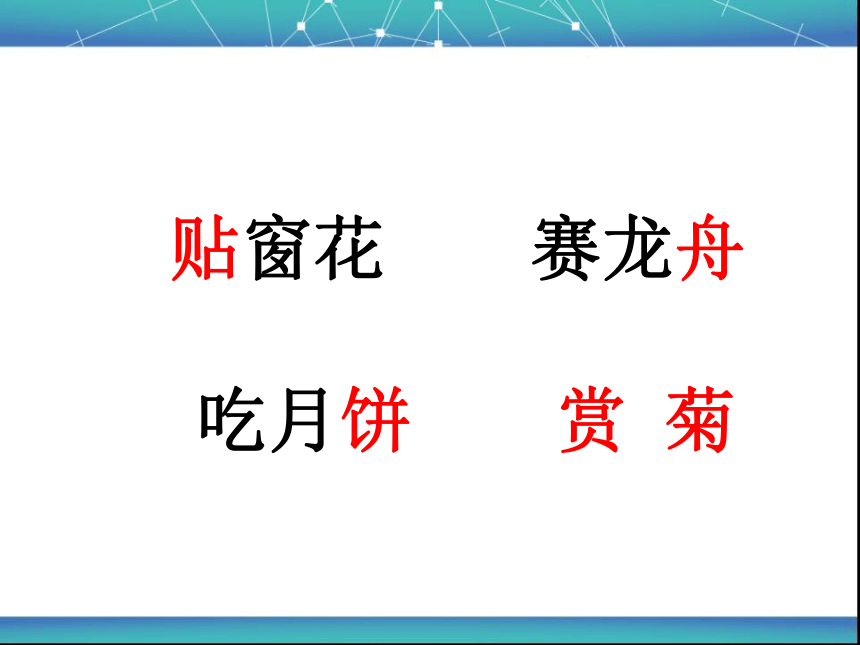 贴窗花　　赛龙舟

吃月饼　　赏 菊